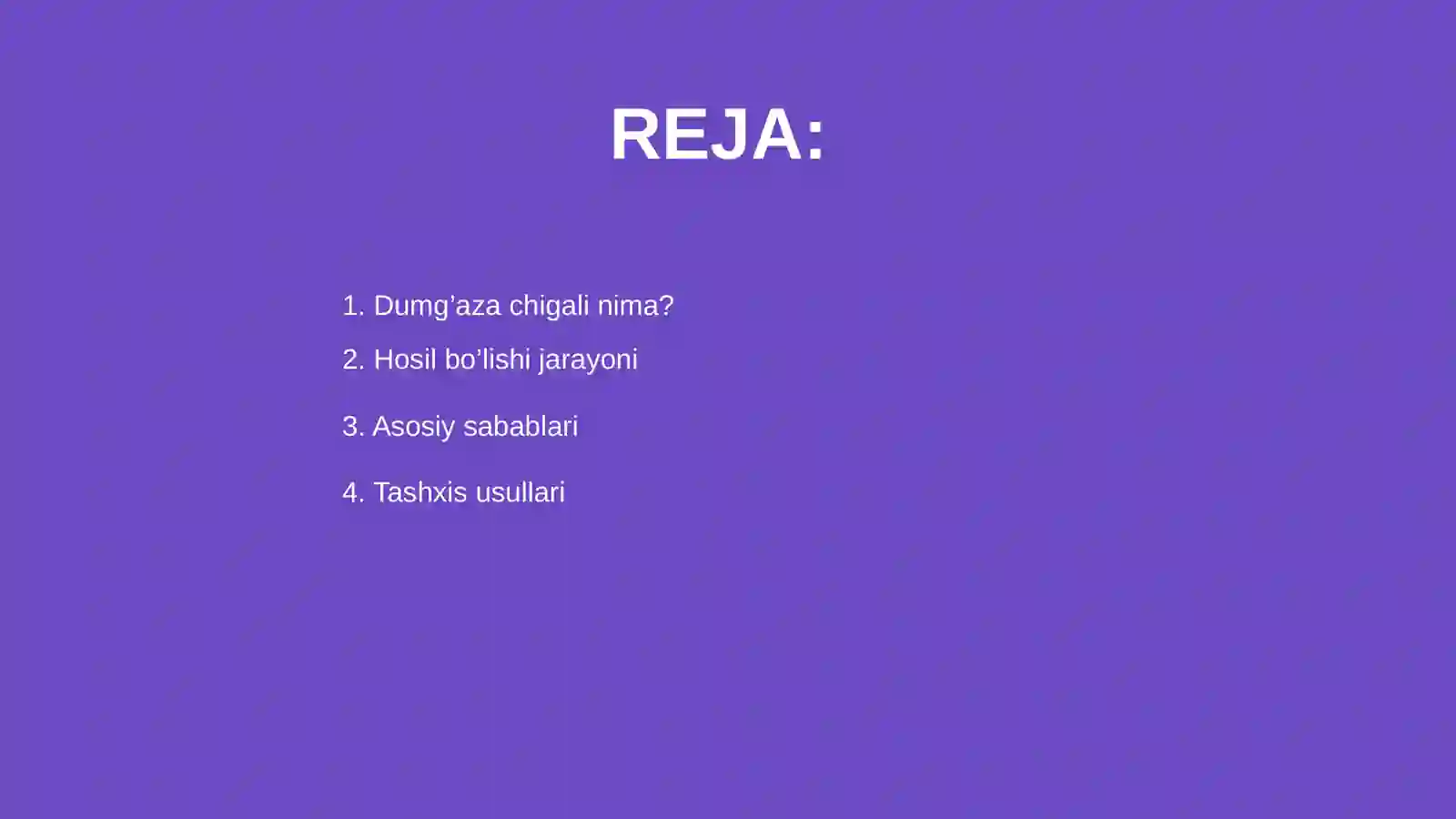 REJA:

1. Dumg’aza chigali nima?

2. Hosil bo’lishi jarayoni

3. Asosiy sabablari

4. Tashxis usullari